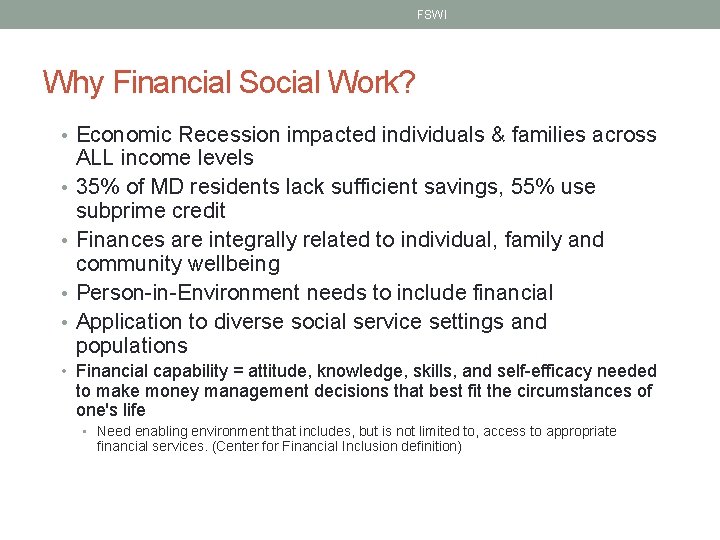 FSWI

Why Financial Social Work?

• Economic Recession impacted individuals & families across ALL income levels
• 35% of MD residents lack sufficient savings, 55% use subprime credit
• Finances are integrally related to individual, family and community wellbeing
• Person-in-Environment needs to include financial
• Application to diverse social service settings and populations
• Financial capability = attitude, knowledge, skills, and self-efficacy needed to make money management decisions that best fit the circumstances of one's life
  • Need enabling environment that includes, but is not limited to, access to appropriate financial services. (Center for Financial Inclusion definition)